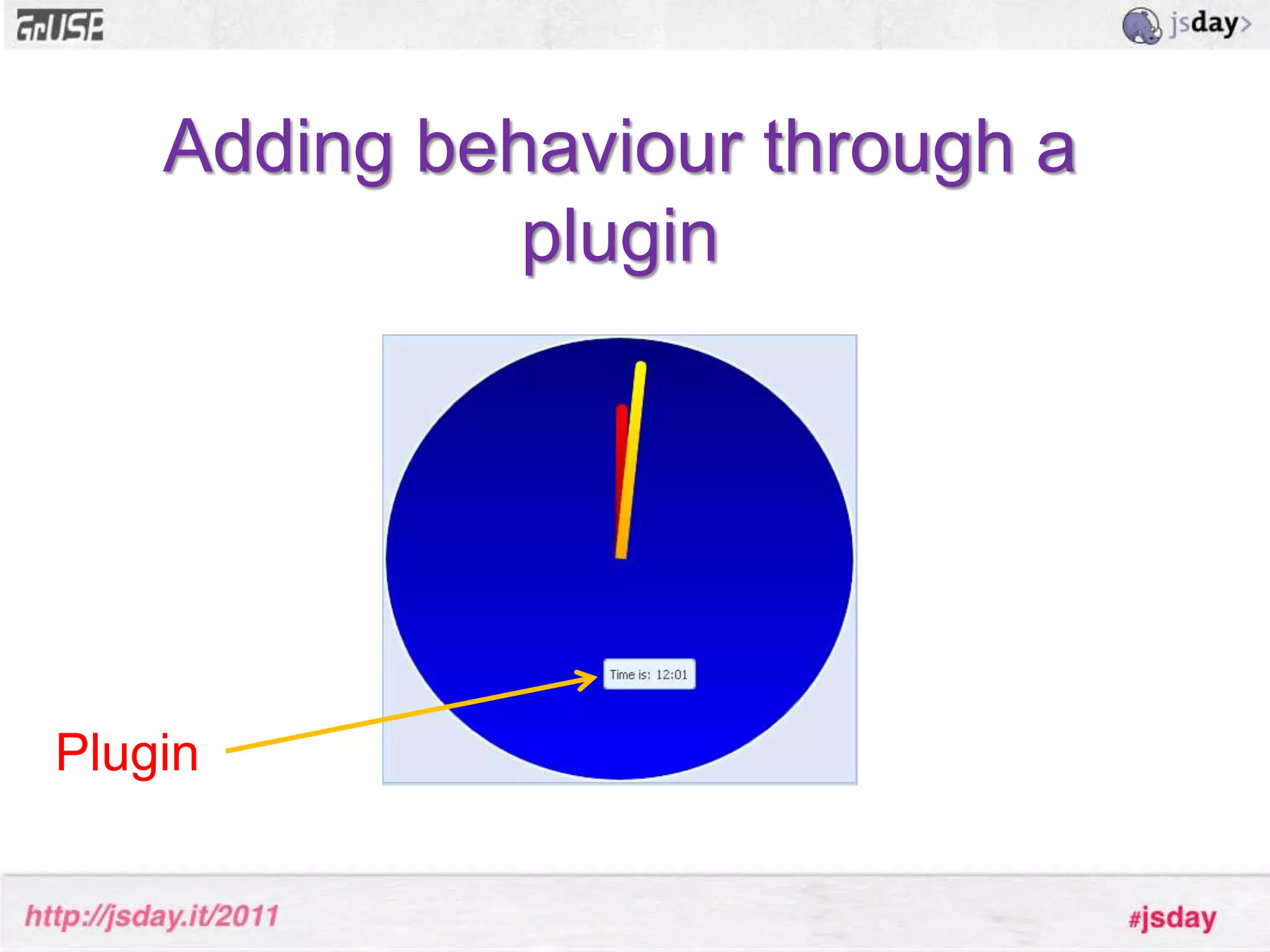 GrUSP

jsday>

Adding behaviour through a plugin

Time is: 12:01

Plugin

http://jsday.it/2011

#jsday